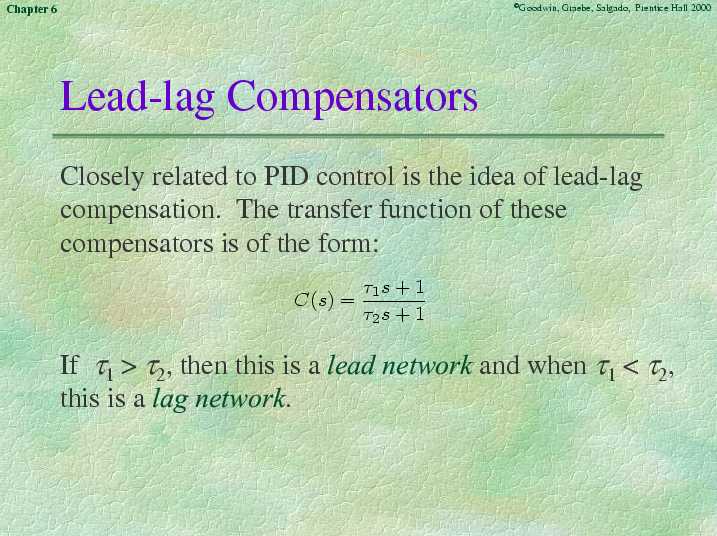 Chapter 6

©Goodwin, Graebe, Salgado, Prentice Hall 2000

Lead-lag Compensators

Closely related to PID control is the idea of lead-lag compensation. The transfer function of these compensators is of the form:

$C(s) = \frac{\tau_1 s + 1}{\tau_2 s + 1}$

If $\tau_1 > \tau_2$, then this is a lead network and when $\tau_1 < \tau_2$, this is a lag network.